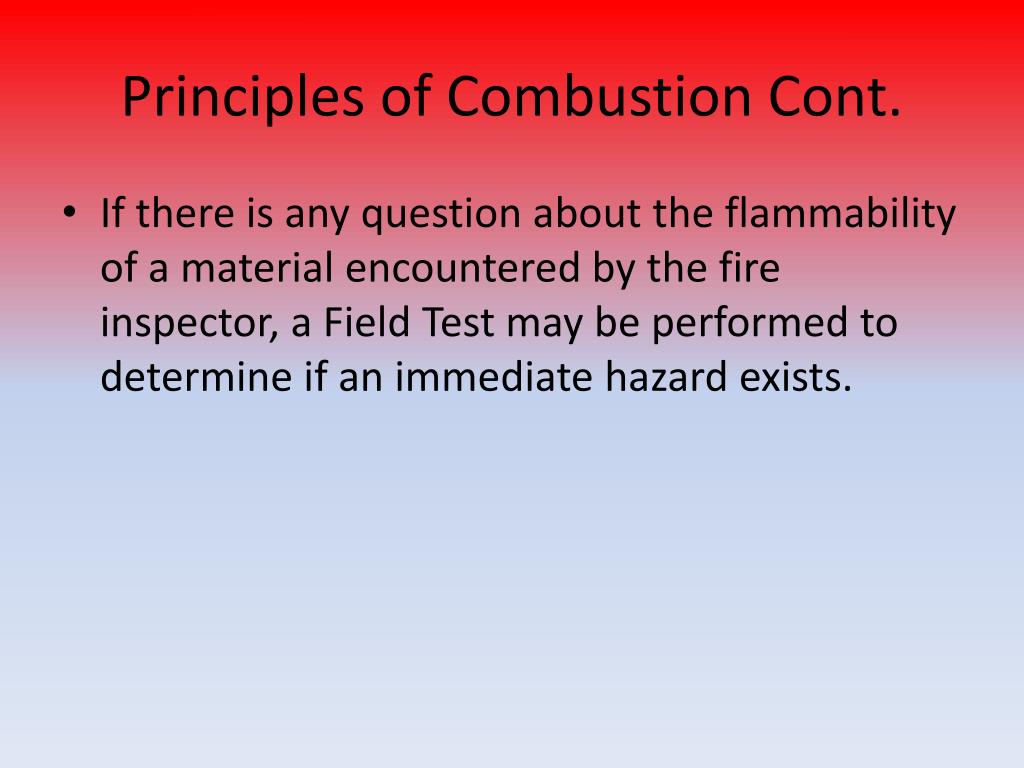 Principles of Combustion Cont.

• If there is any question about the flammability of a material encountered by the fire inspector, a Field Test may be performed to determine if an immediate hazard exists.